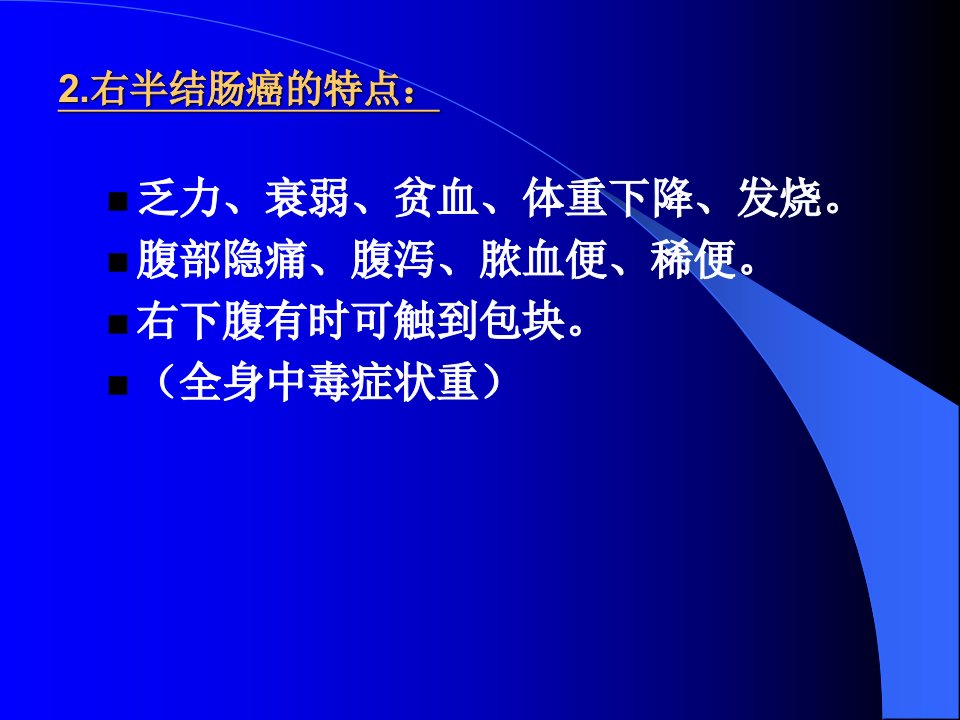 2.右半结肠癌的特点：

■ 乏力、衰弱、贫血、体重下降、发烧。
■ 腹部隐痛、腹泻、脓血便、稀便。
■ 右下腹有时可触到包块。
■ （全身中毒症状重）